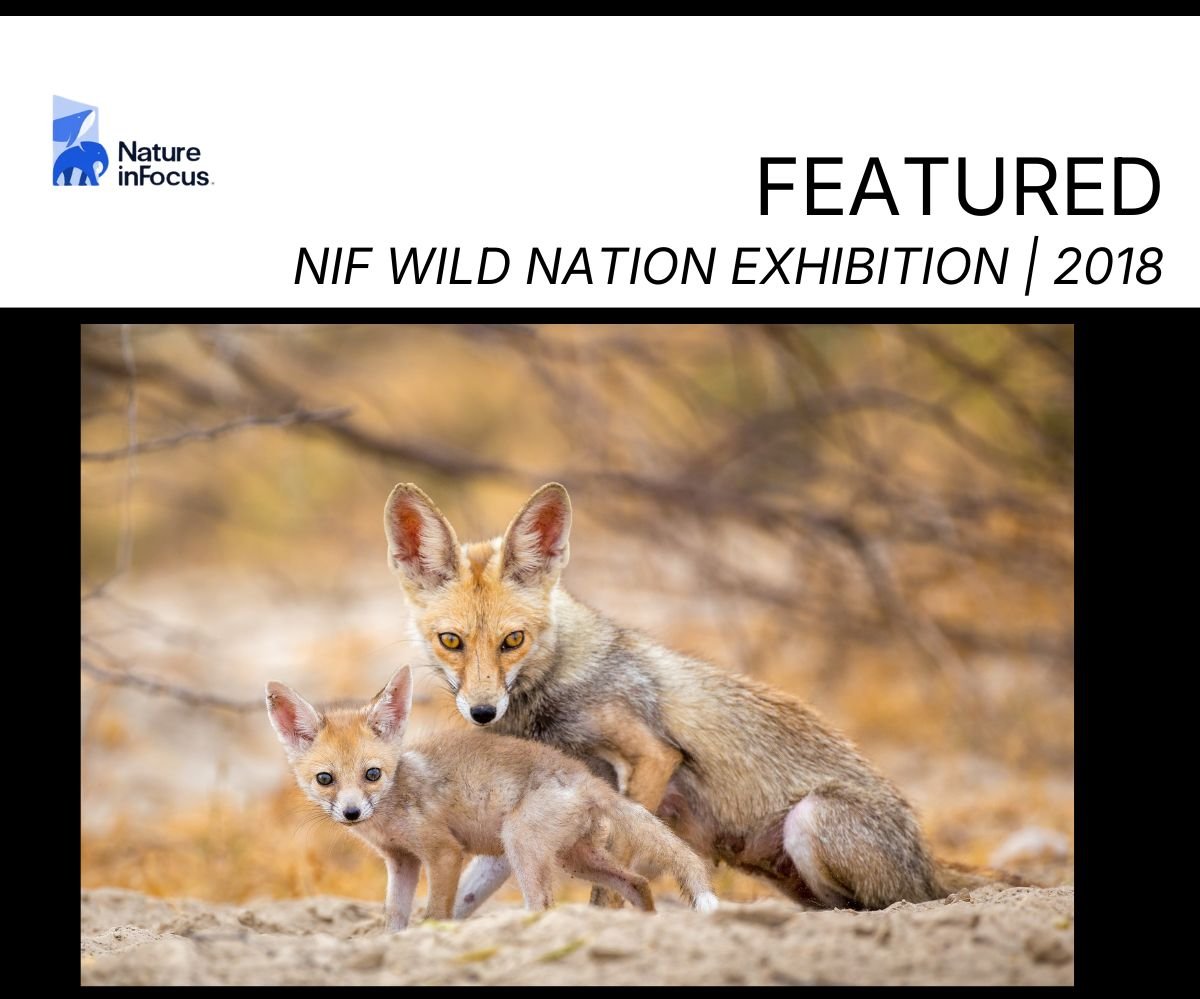 Nature inFocus.

FEATURED
NIF WILD NATION EXHIBITION | 2018